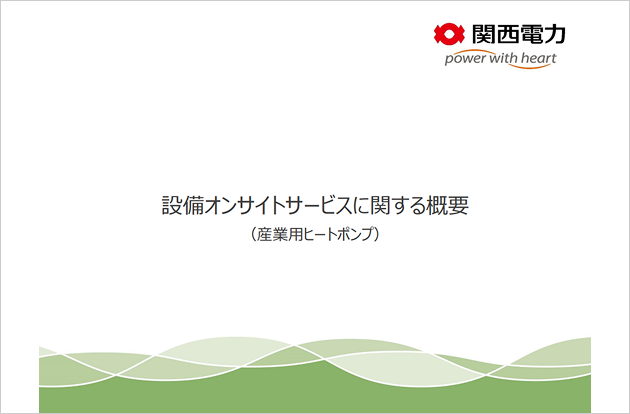 関西電力
power with heart

設備オンサイトサービスに関する概要
（産業用ヒートポンプ）